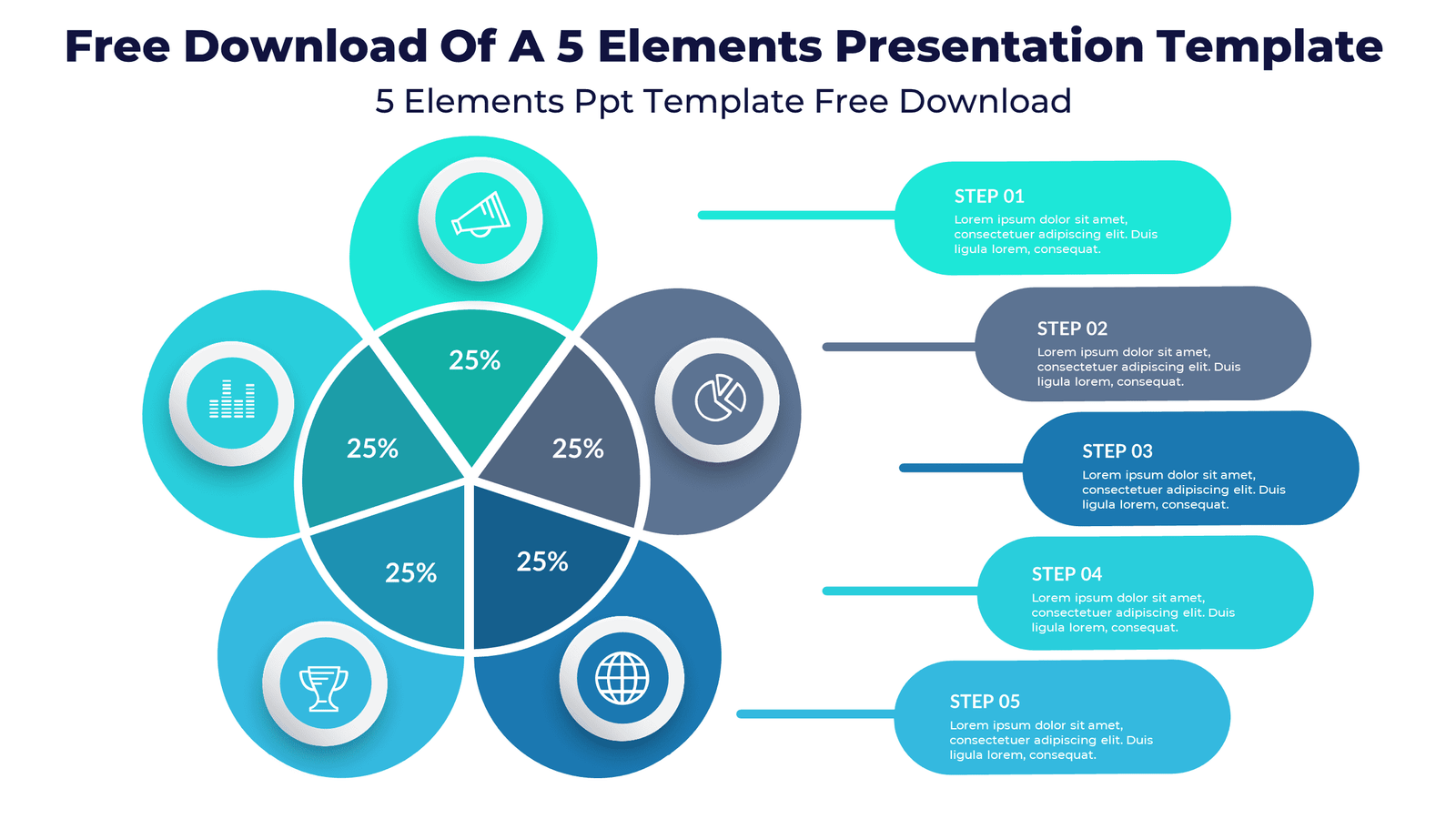 Free Download Of A 5 Elements Presentation Template

5 Elements Ppt Template Free Download

25%

25%

25%

25%

25%

STEP 01
Lorem ipsum dolor sit amet, consectetuer adipiscing elit. Duis ligula lorem, consequat.

STEP 02
Lorem ipsum dolor sit amet, consectetuer adipiscing elit. Duis ligula lorem, consequat.

STEP 03
Lorem ipsum dolor sit amet, consectetuer adipiscing elit. Duis ligula lorem, consequat.

STEP 04
Lorem ipsum dolor sit amet, consectetuer adipiscing elit. Duis ligula lorem, consequat.

STEP 05
Lorem ipsum dolor sit amet, consectetuer adipiscing elit. Duis ligula lorem, consequat.